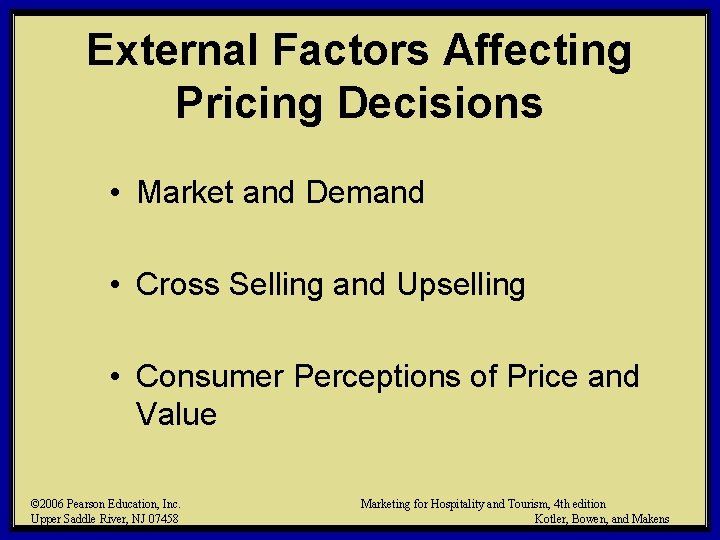 External Factors Affecting Pricing Decisions

• Market and Demand

• Cross Selling and Upselling

• Consumer Perceptions of Price and Value

©2006 Pearson Education, Inc.
Upper Saddle River, NJ 07458

Marketing for Hospitality and Tourism, 4th edition
Kotler, Bowen, and Makens